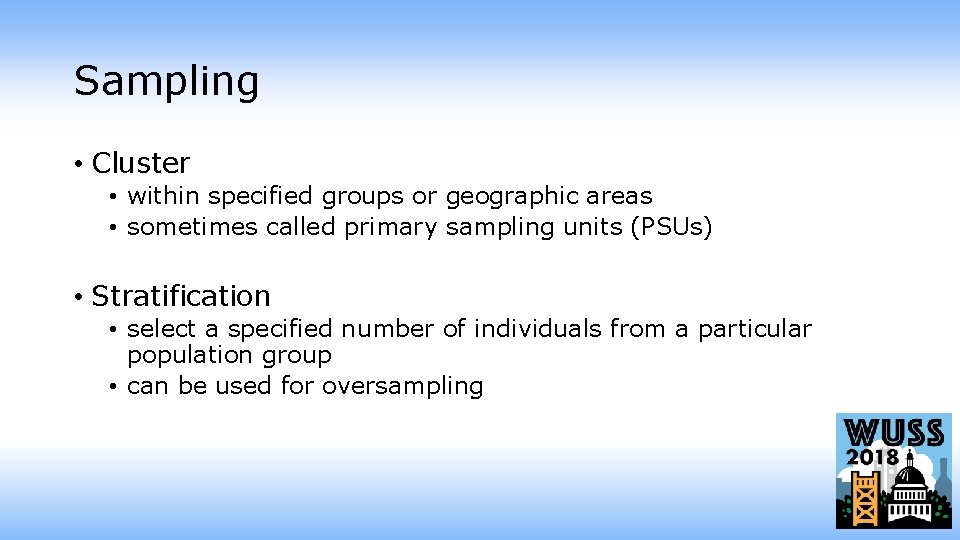 Sampling

• Cluster
  • within specified groups or geographic areas
  • sometimes called primary sampling units (PSUs)

• Stratification
  • select a specified number of individuals from a particular population group
  • can be used for oversampling

WUSS
2018